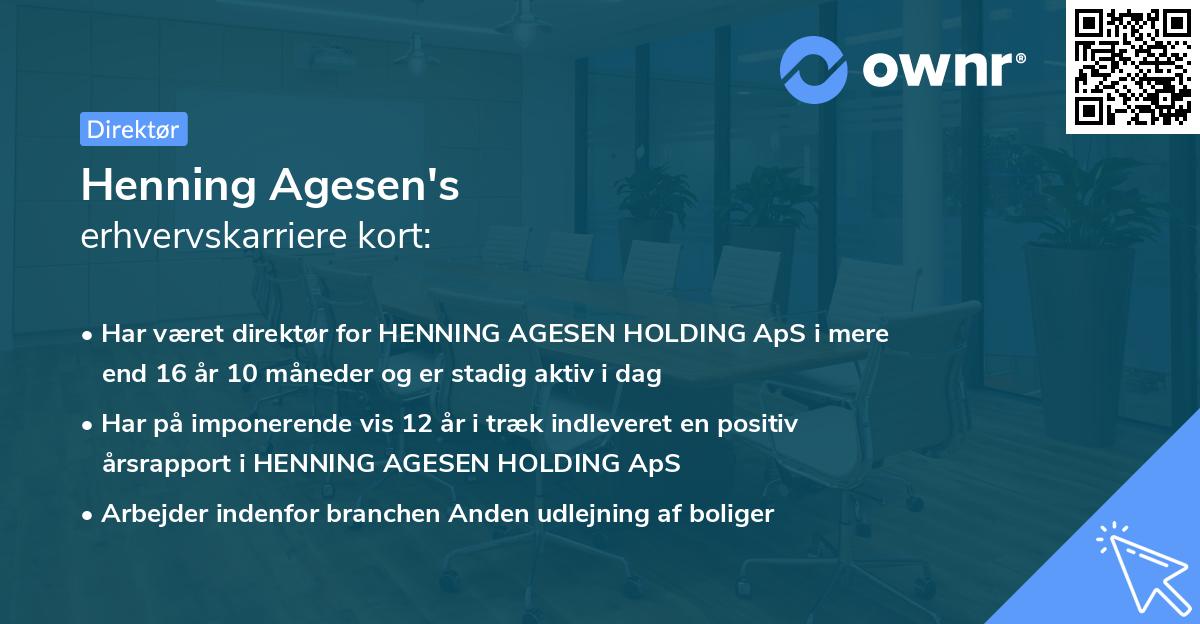 ownr®

Direktør

Henning Agesen's
erhvervskarriere kort:

• Har været direktør for HENNING AGESEN HOLDING ApS i mere end 16 år 10 måneder og er stadig aktiv i dag

• Har på imponerende vis 12 år i træk indleveret en positiv årsrapport i HENNING AGESEN HOLDING ApS

• Arbejder indenfor branchen Anden udlejning af boliger